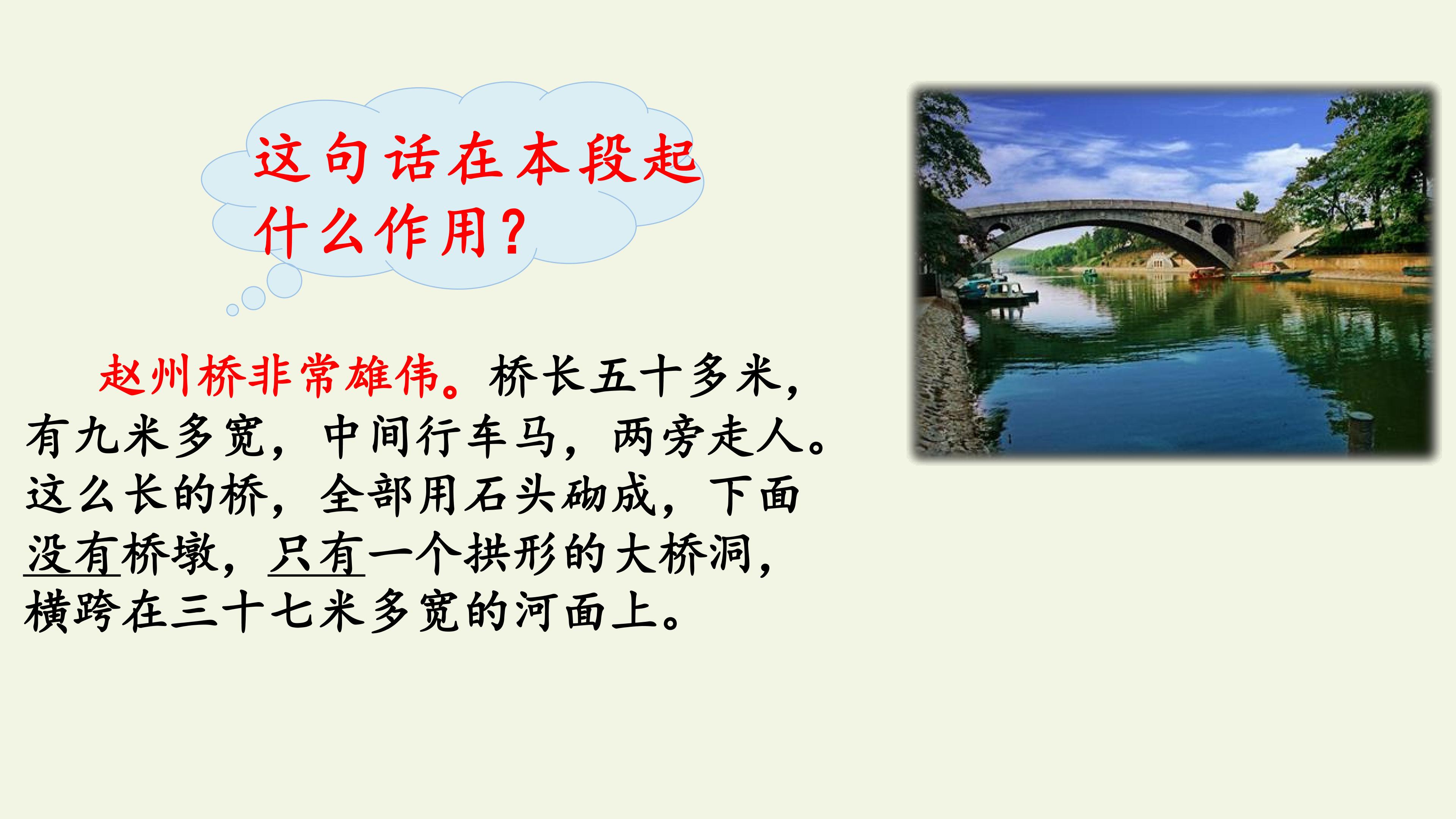 这句话在本段起什么作用？

赵州桥非常雄伟。桥长五十多米，有九米多宽，中间行车马，两旁走人。这么长的桥，全部用石头砌成，下面没有桥墩，只有一个拱形的大桥洞，横跨在三十七米多宽的河面上。